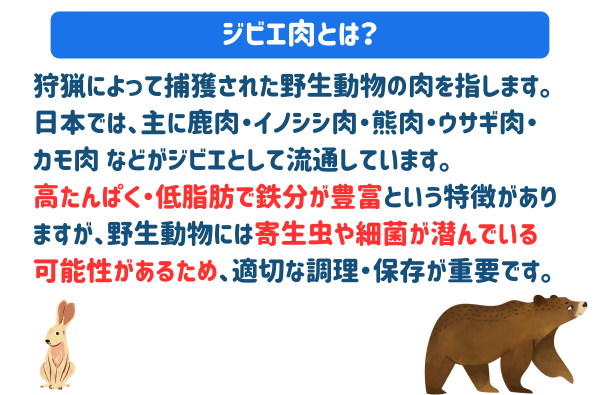 ジビエ肉とは?

狩猟によって捕獲された野生動物の肉を指します。日本では、主に鹿肉・イノシシ肉・熊肉・ウサギ肉・カモ肉 などがジビエとして流通しています。高たんぱく・低脂肪で鉄分が豊富という特徴がありますが、野生動物には寄生虫や細菌が潜んでいる可能性があるため、適切な調理・保存が重要です。